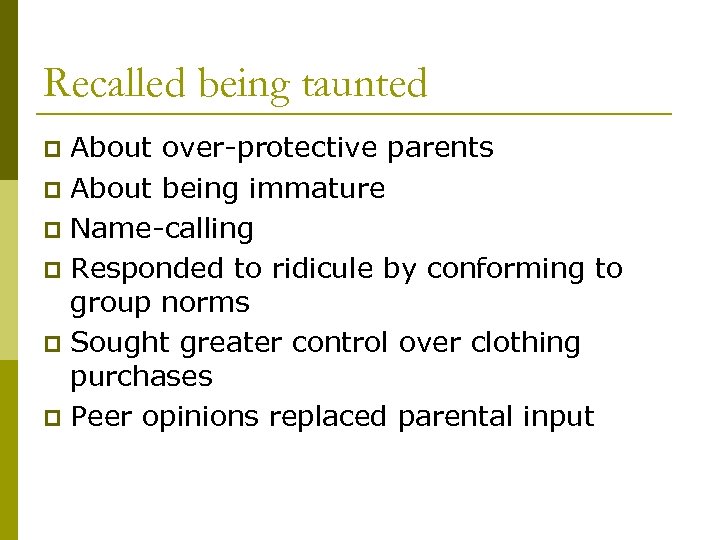 Recalled being taunted

- About over-protective parents
- About being immature
- Name-calling
- Responded to ridicule by conforming to group norms
- Sought greater control over clothing purchases
- Peer opinions replaced parental input